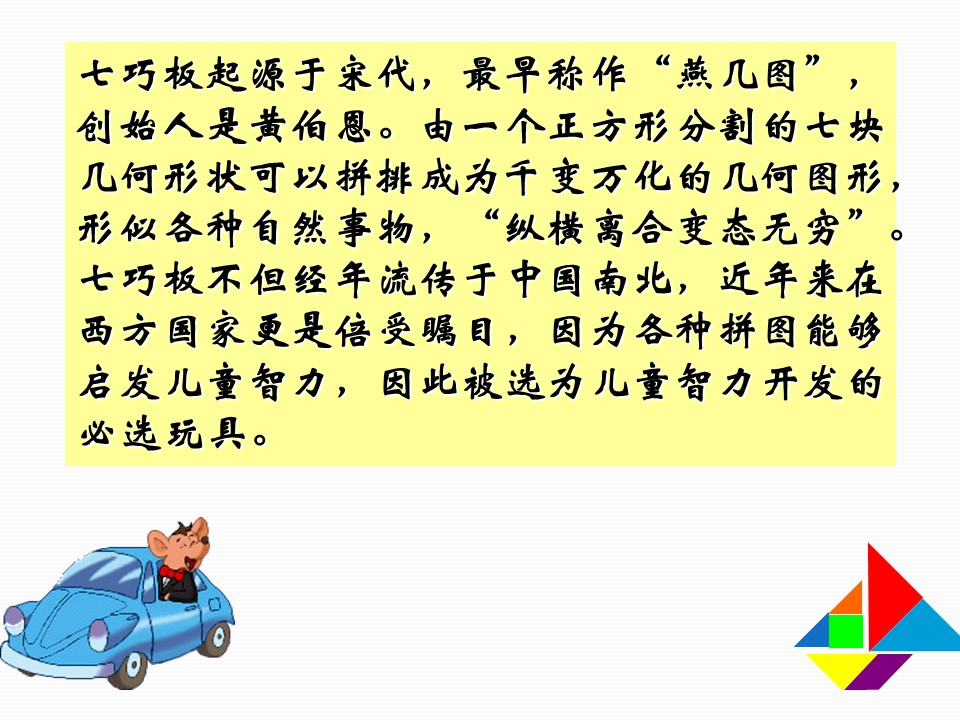 七巧板起源于宋代，最早称作“燕几图”，创始人是黄伯思。由一个正方形分割的七块几何形状可以拼排成为千变万化的几何图形，形似各种自然事物，“纵横离合变态无穷”。七巧板不但经年流传于中国南北，近年来在西方国家更是倍受瞩目，因为各种拼图能够启发儿童智力，因此被选为儿童智力开发的必选玩具。